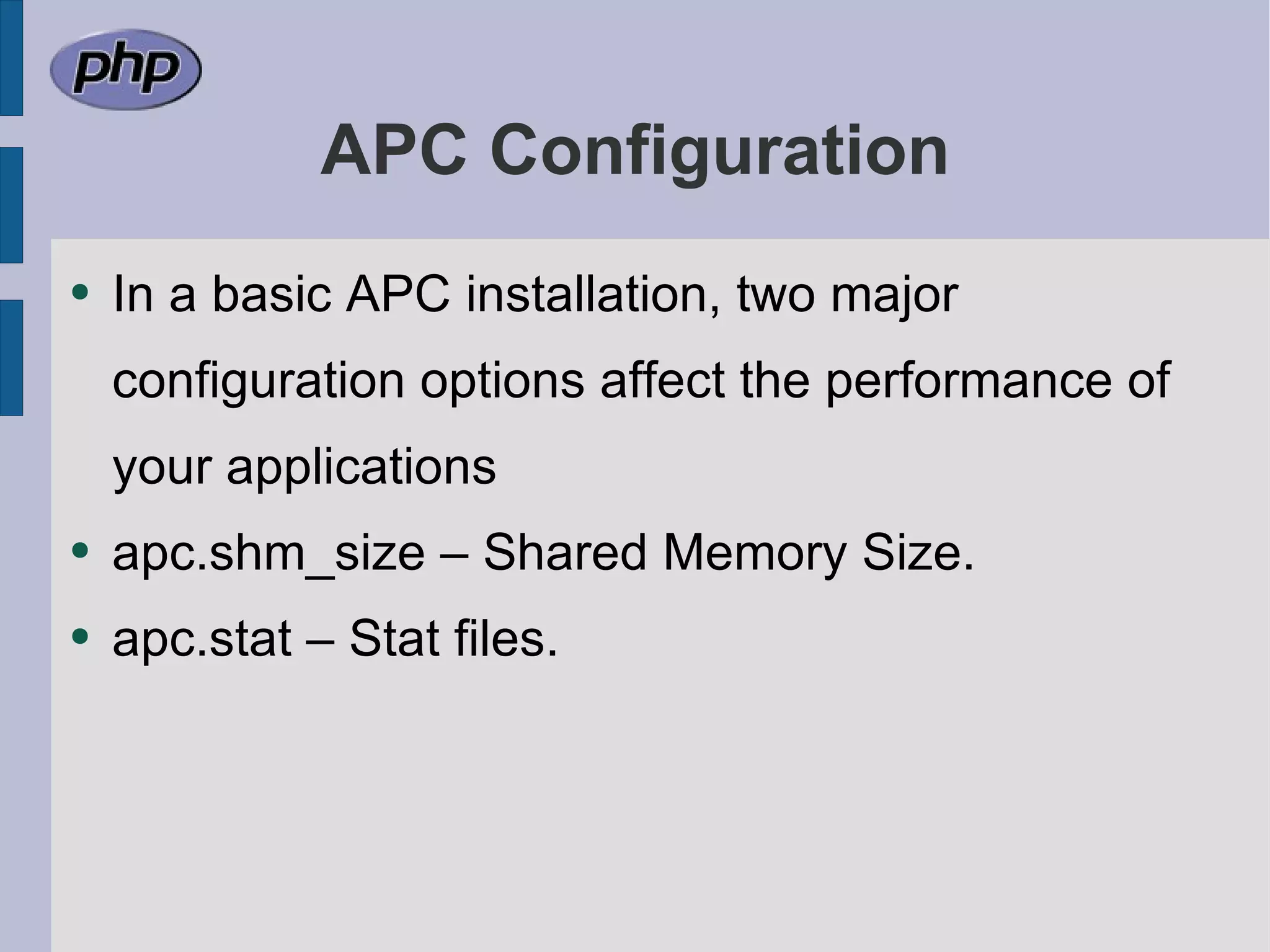 php

APC Configuration

- In a basic APC installation, two major configuration options affect the performance of your applications
- apc.shm_size – Shared Memory Size.
- apc.stat – Stat files.